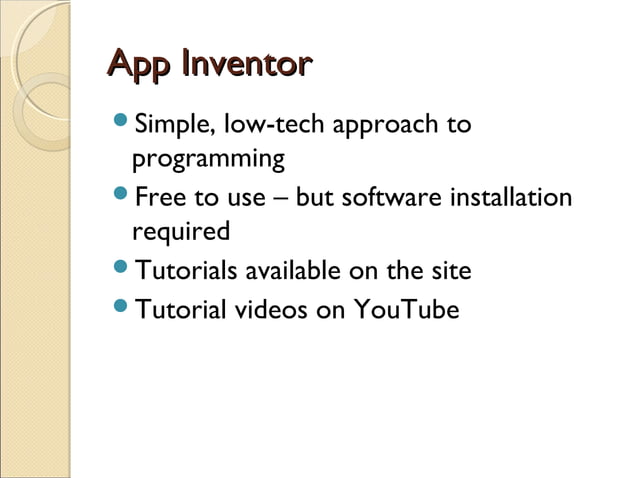 App Inventor

- Simple, low-tech approach to programming
- Free to use – but software installation required
- Tutorials available on the site
- Tutorial videos on YouTube